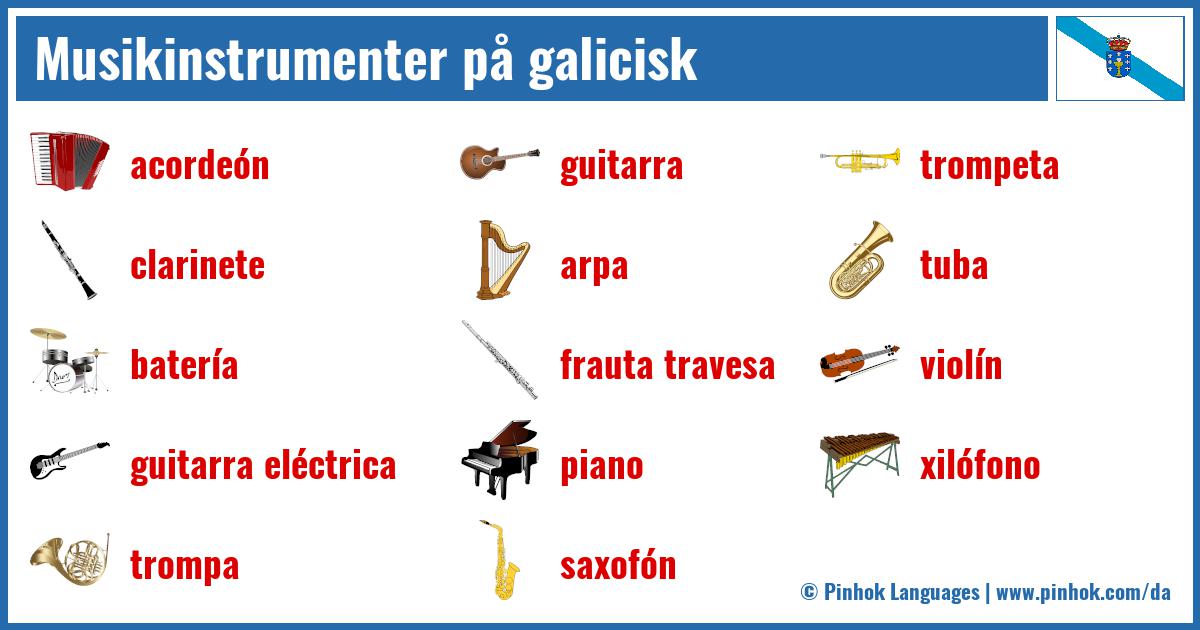 Musikinstrumenter på galicisk

acordeón
clarinete
batería
guitarra eléctrica
trompa

guitarra
arpa
frauta travesa
piano
saxofón

trompeta
tuba
violín
xilófono

© Pinhok Languages | www.pinhok.com/da